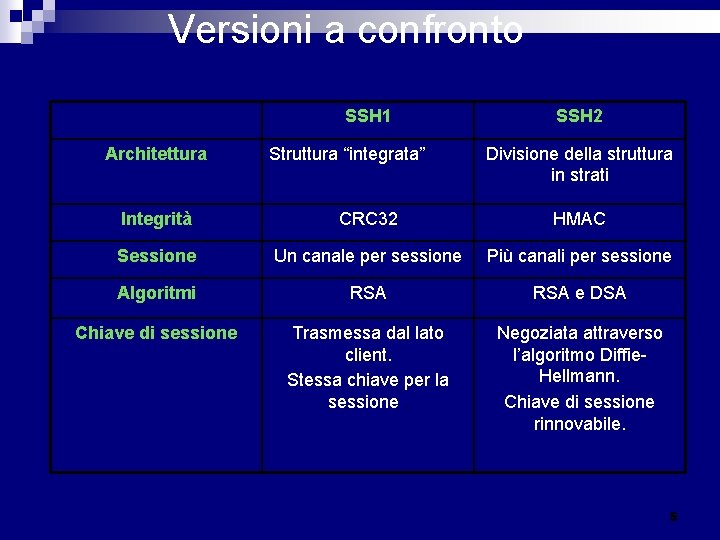 Versioni a confronto

| | SSH1 | SSH2 |
|---|---|---|
| Architettura | Struttura “integrata” | Divisione della struttura in strati |
| Integrità | CRC32 | HMAC |
| Sessione | Un canale per sessione | Più canali per sessione |
| Algoritmi | RSA | RSA e DSA |
| Chiave di sessione | Trasmessa dal lato client. Stessa chiave per la sessione | Negoziata attraverso l’algoritmo Diffie-Hellmann. Chiave di sessione rinnovabile. |

5